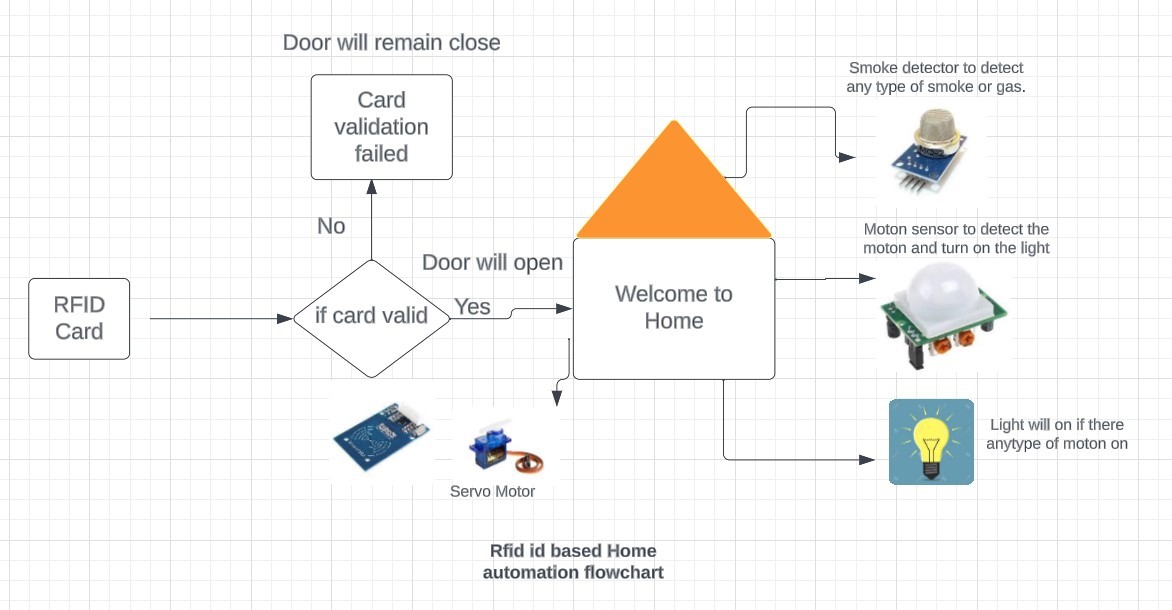 Door will remain close

Card validation failed

No

RFID Card

if card valid

Yes

Door will open

Welcome to Home

Smoke detector to detect any type of smoke or gas.

Moton sensor to detect the moton and turn on the light

Light will on if there anytype of moton on

Servo Motor

Rfid id based Home automation flowchart